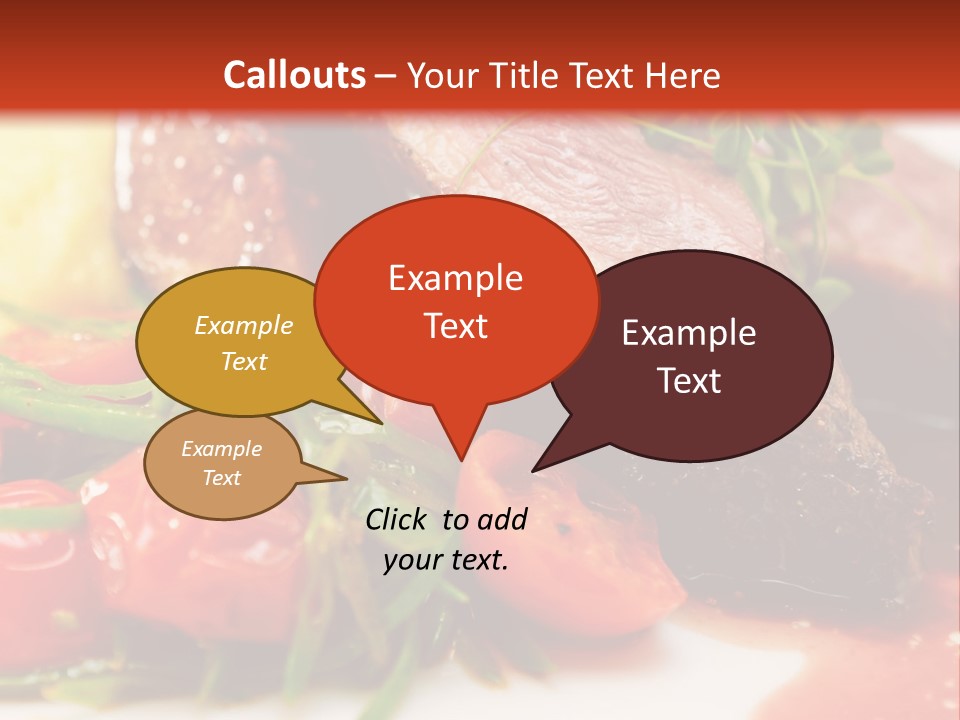 Callouts – Your Title Text Here

Example Text

Example Text

Example Text

Example Text

Click to add your text.